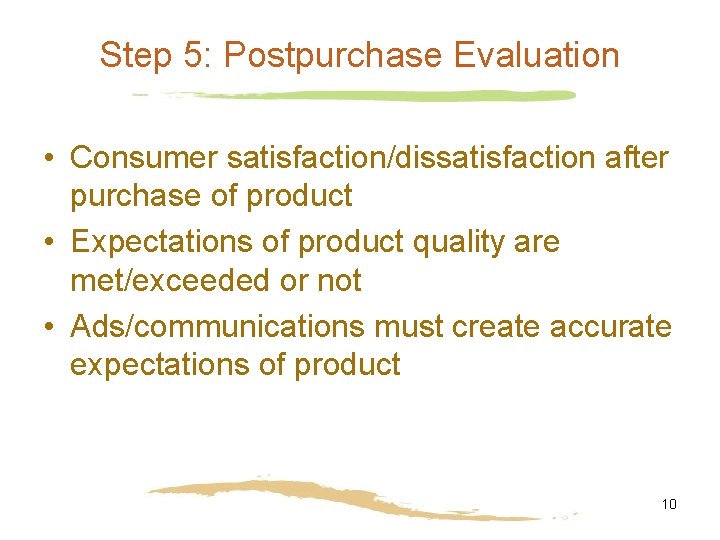 Step 5: Postpurchase Evaluation

• Consumer satisfaction/dissatisfaction after purchase of product
• Expectations of product quality are met/exceeded or not
• Ads/communications must create accurate expectations of product

10